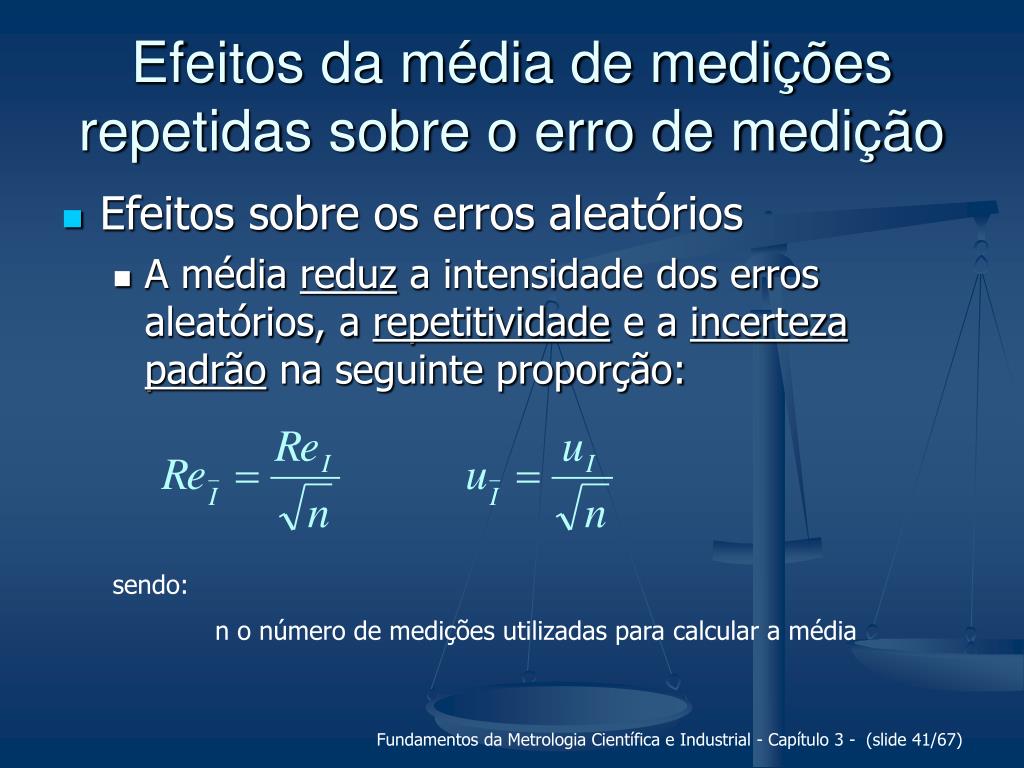 Efeitos da média de medições repetidas sobre o erro de medição

Efeitos sobre os erros aleatórios

A média reduz a intensidade dos erros aleatórios, a repetitividade e a incerteza padrão na seguinte proporção:

$Re_{\bar{I}} = \frac{Re_I}{\sqrt{n}}$ $u_{\bar{I}} = \frac{u_I}{\sqrt{n}}$

sendo:

n o número de medições utilizadas para calcular a média

Fundamentos da Metrologia Científica e Industrial - Capítulo 3 - (slide 41/67)